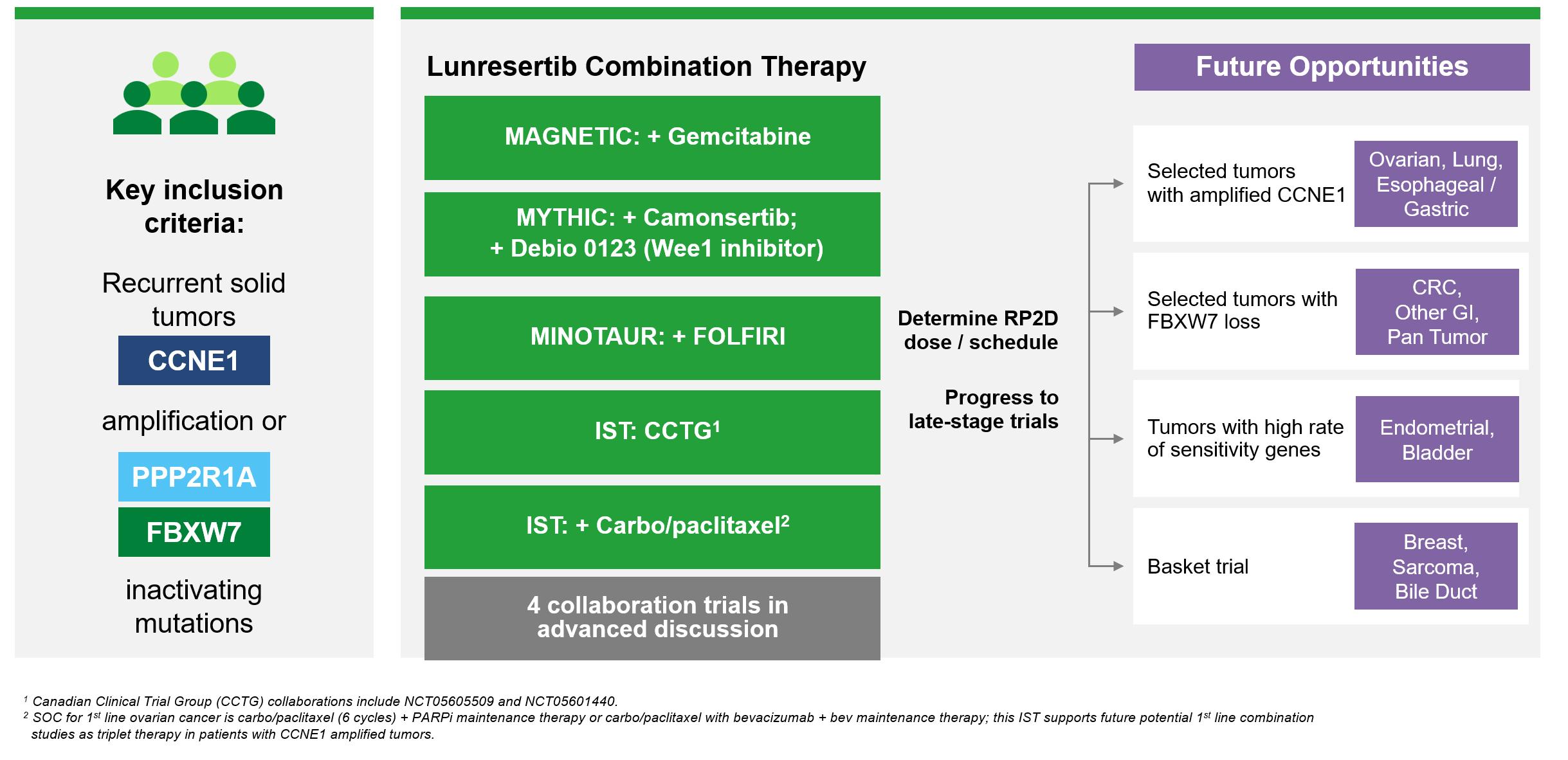 Key inclusion criteria:

Recurrent solid tumors

CCNE1

amplification or

PPP2R1A

FBXW7

inactivating mutations

Lunresertib Combination Therapy

MAGNETIC: + Gemcitabine

MYTHIC: + Camonsertib; + Debio 0123 (Wee1 inhibitor)

MINOTAUR: + FOLFIRI

IST: CCTG$^1$

IST: + Carbo/paclitaxel$^2$

4 collaboration trials in advanced discussion

Determine RP2D dose / schedule

Progress to late-stage trials

Future Opportunities

Selected tumors with amplified CCNE1

Ovarian, Lung, Esophageal / Gastric

Selected tumors with FBXW7 loss

CRC, Other GI, Pan Tumor

Tumors with high rate of sensitivity genes

Endometrial, Bladder

Basket trial

Breast, Sarcoma, Bile Duct

$^1$ Canadian Clinical Trial Group (CCTG) collaborations include NCT05605509 and NCT05601440.
$^2$ SOC for 1$^{st}$ line ovarian cancer is carbo/paclitaxel (6 cycles) + PARPi maintenance therapy or carbo/paclitaxel with bevacizumab + bev maintenance therapy; this IST supports future potential 1$^{st}$ line combination studies as triplet therapy in patients with CCNE1 amplified tumors.